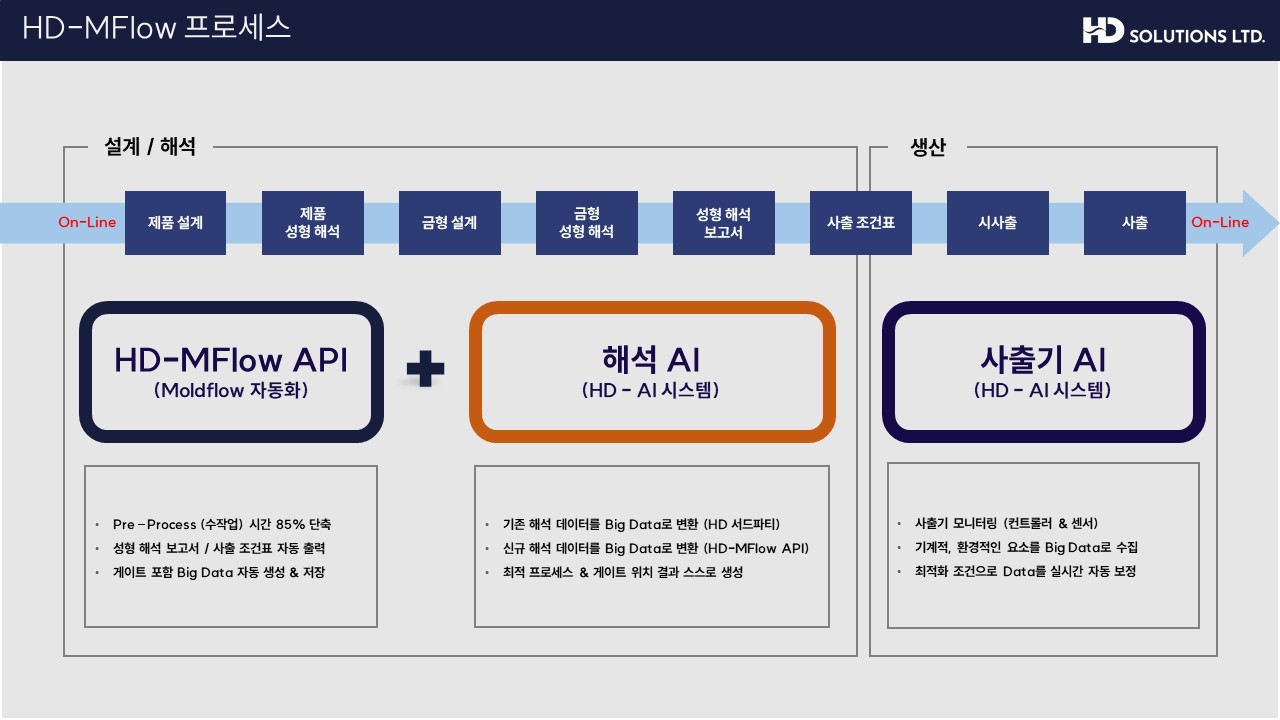 HD-MFlow 프로세스

HD SOLUTIONS LTD.

설계 / 해석

생산

On-Line

제품 설계

제품 성형 해석

금형 설계

금형 성형 해석

성형 해석 보고서

사출 조건표

시사출

사출

On-Line

HD-MFlow API
(Moldflow 자동화)

+

해석 AI
(HD - AI 시스템)

사출기 AI
(HD - AI 시스템)

• Pre-Process (수작업) 시간 85% 단축
• 성형 해석 보고서 / 사출 조건표 자동 출력
• 게이트 포함 Big Data 자동 생성 & 저장

• 기존 해석 데이터를 Big Data로 변환 (HD 서드파티)
• 신규 해석 데이터를 Big Data로 변환 (HD-MFlow API)
• 최적 프로세스 & 게이트 위치 결과 스스로 생성

• 사출기 모니터링 (컨트롤러 & 센서)
• 기계적, 환경적인 요소를 Big Data로 수집
• 최적화 조건으로 Data를 실시간 자동 보정